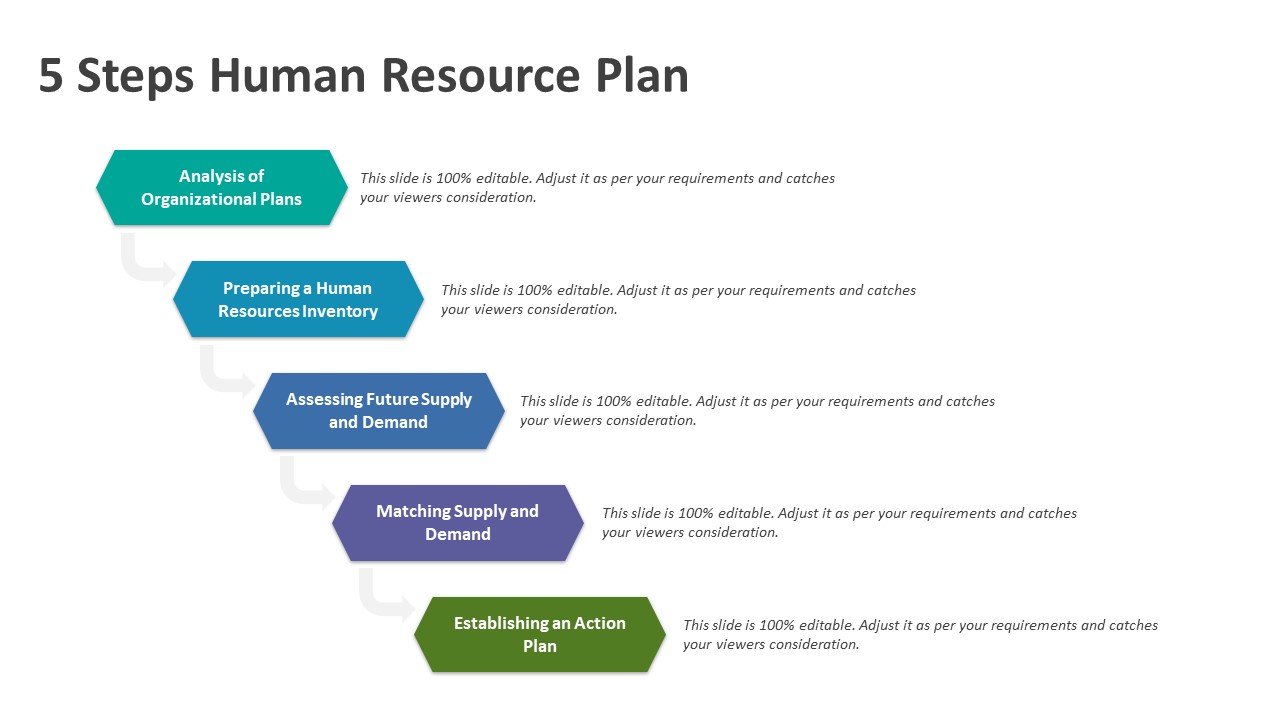 5 Steps Human Resource Plan

Analysis of Organizational Plans

This slide is 100% editable. Adjust it as per your requirements and catches your viewers consideration.

Preparing a Human Resources Inventory

This slide is 100% editable. Adjust it as per your requirements and catches your viewers consideration.

Assessing Future Supply and Demand

This slide is 100% editable. Adjust it as per your requirements and catches your viewers consideration.

Matching Supply and Demand

This slide is 100% editable. Adjust it as per your requirements and catches your viewers consideration.

Establishing an Action Plan

This slide is 100% editable. Adjust it as per your requirements and catches your viewers consideration.